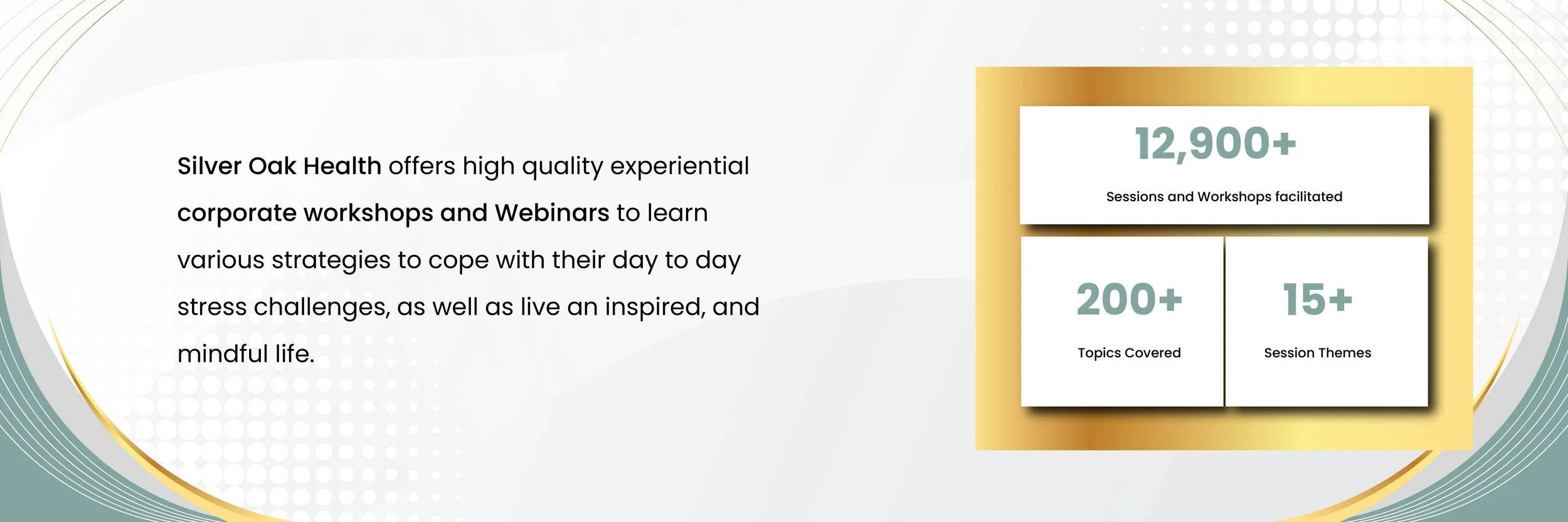 Silver Oak Health offers high quality experiential corporate workshops and Webinars to learn various strategies to cope with their day to day stress challenges, as well as live an inspired, and mindful life.

12,900+

Sessions and Workshops facilitated

200+

Topics Covered

15+

Session Themes